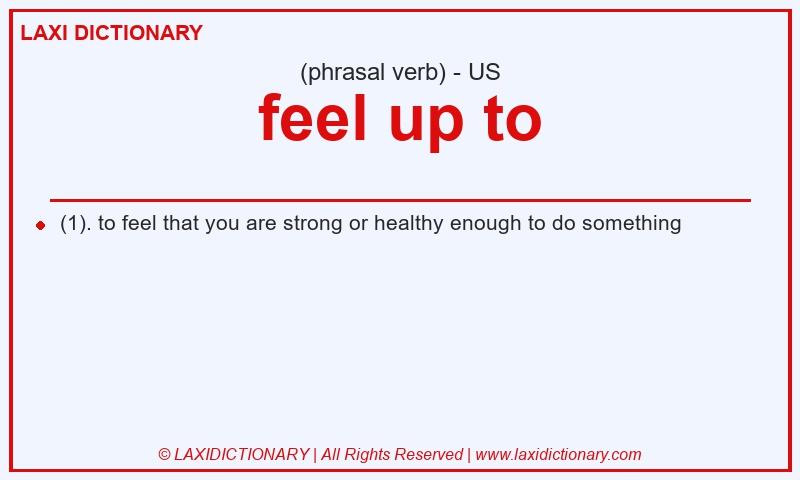 LAXI DICTIONARY

(phrasal verb) - US

feel up to

(1). to feel that you are strong or healthy enough to do something

© LAXIDICTIONARY | All Rights Reserved | www.laxidictionary.com